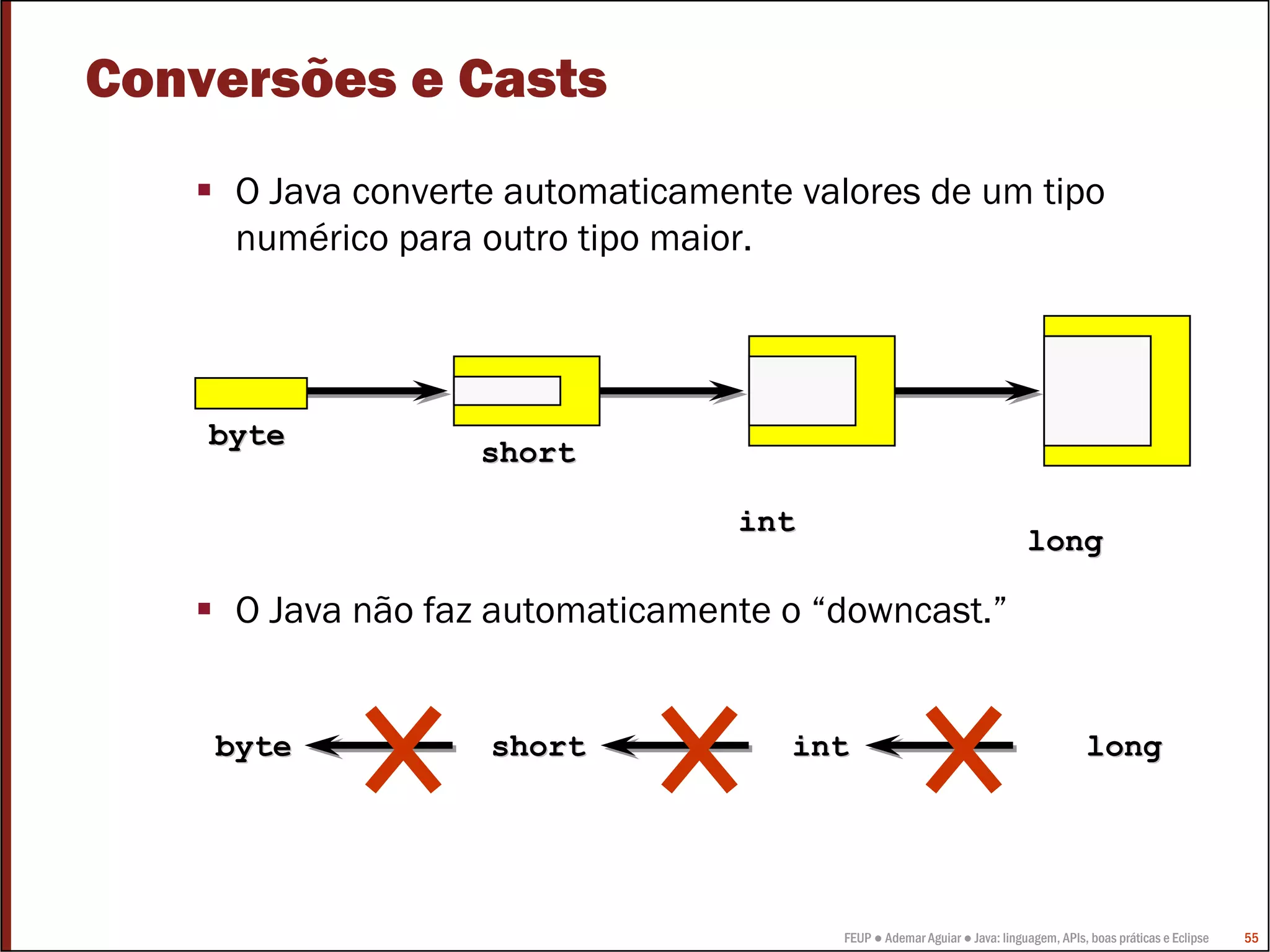 Conversões e Casts

▪ O Java converte automaticamente valores de um tipo numérico para outro tipo maior.

byte

short

int

long

▪ O Java não faz automaticamente o “downcast.”

byte short int long

FEUP ● Ademar Aguiar ● Java: linguagem, APIs, boas práticas e Eclipse 55